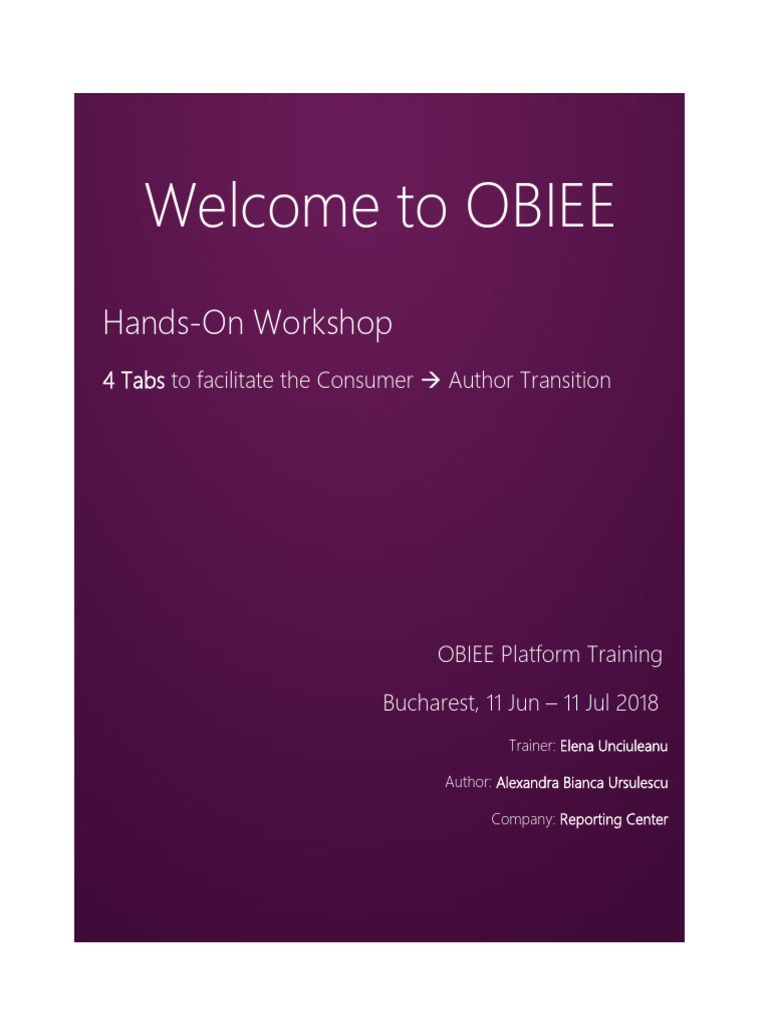 Welcome to OBIEE

Hands-On Workshop

4 Tabs to facilitate the Consumer → Author Transition

OBIEE Platform Training

Bucharest, 11 Jun – 11 Jul 2018

Trainer: Elena Unciuleanu

Author: Alexandra Bianca Ursulescu

Company: Reporting Center